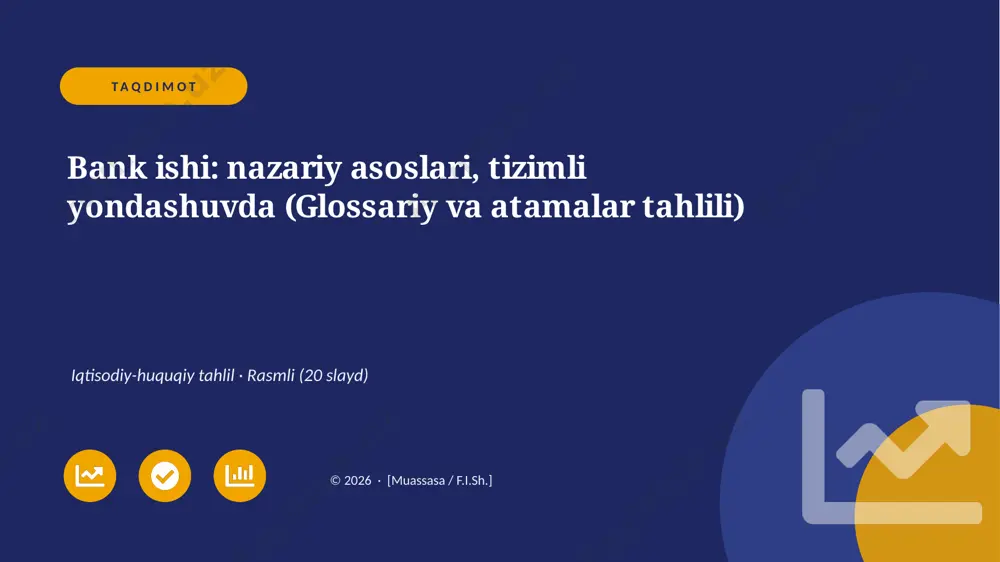 TAQDIMOT

Bank ishi: nazariy asoslari, tizimli yondashuvda (Glossariy va atamalar tahlili)

Iqtisodiy-huquqiy tahlil · Rasmli (20 slayd)

© 2026 · [Muassasa / F.I.Sh.]